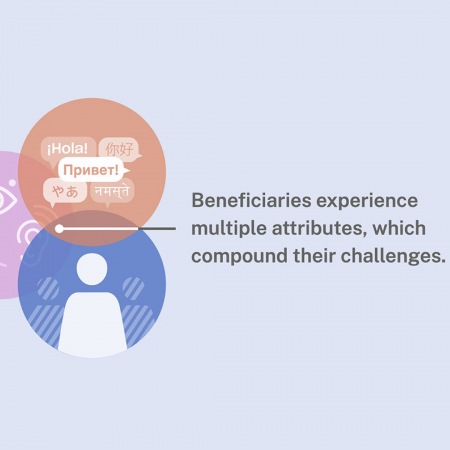 ¡Hola!
你好
Привет!
やあ
नमस्ते

Beneficiaries experience multiple attributes, which compound their challenges.